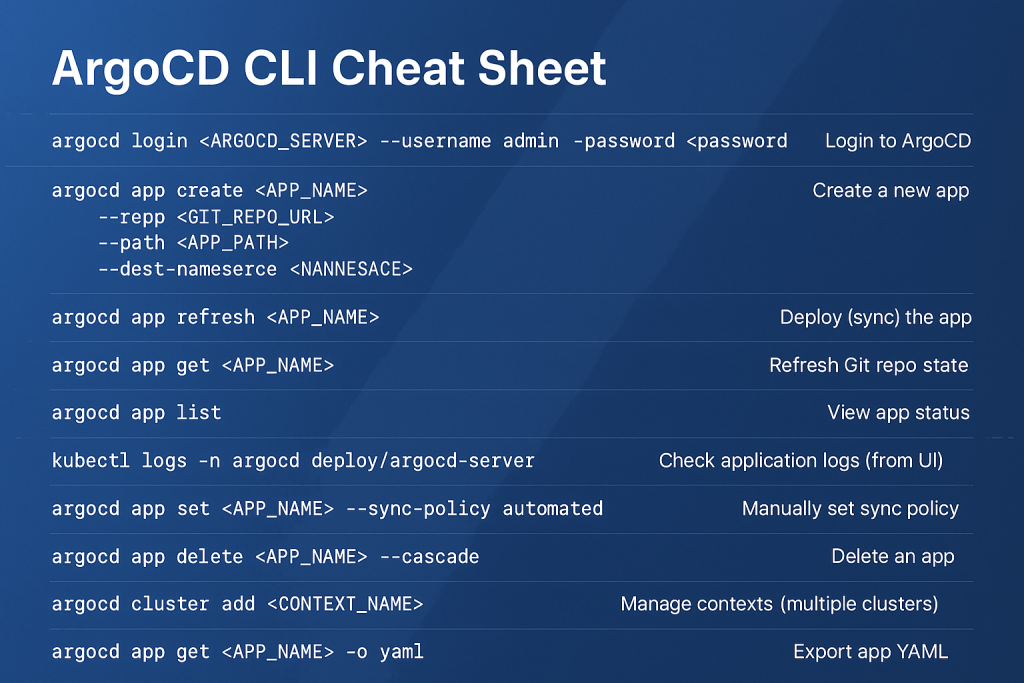 ArgoCD CLI Cheat Sheet

| | |
|---|---|
| argocd login <ARGOCD_SERVER> --username admin -password <password | Login to ArgoCD |
| argocd app create <APP_NAME> --repp <GIT_REPO_URL> --path <APP_PATH> --dest-nameserce <NANNESACE> | Create a new app |
| argocd app refresh <APP_NAME> | Deploy (sync) the app |
| argocd app get <APP_NAME> | Refresh Git repo state |
| argocd app list | View app status |
| kubectl logs -n argocd deploy/argocd-server | Check application logs (from UI) |
| argocd app set <APP_NAME> --sync-policy automated | Manually set sync policy |
| argocd app delete <APP_NAME> --cascade | Delete an app |
| argocd cluster add <CONTEXT_NAME> | Manage contexts (multiple clusters) |
| argocd app get <APP_NAME> -o yaml | Export app YAML |